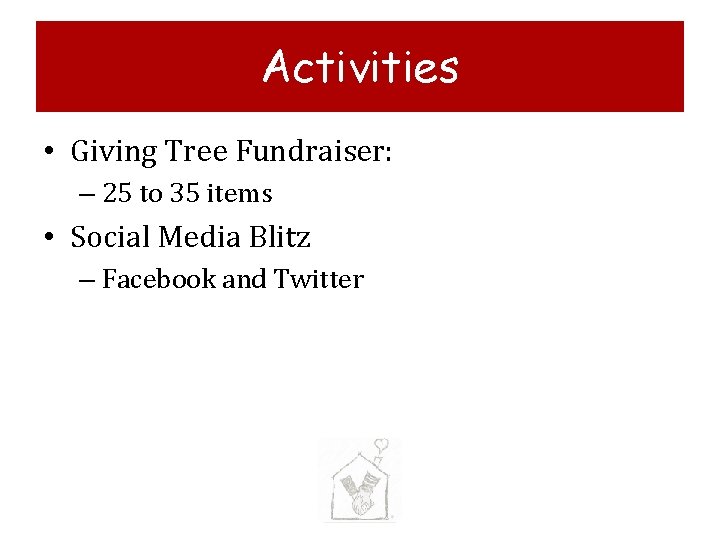 Activities

• Giving Tree Fundraiser:
– 25 to 35 items
• Social Media Blitz
– Facebook and Twitter